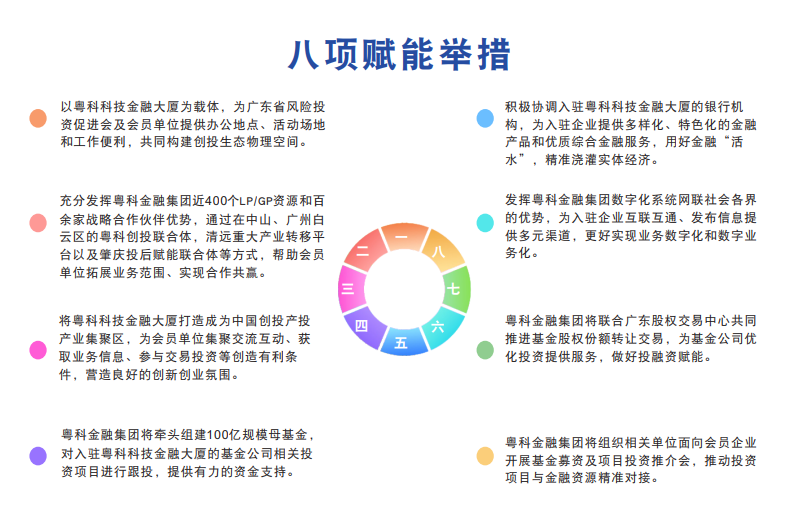 八项赋能举措

以粤科科技金融大厦为载体，为广东省风险投资促进会及会员单位提供办公地点、活动场地和工作便利，共同构建创投生态物理空间。

充分发挥粤科金融集团近400个LP/GP资源和百余家战略合作伙伴优势，通过在中山、广州白云区的粤科创投联合体，清远重大产业转移平台以及肇庆投后赋能联合体等方式，帮助会员单位拓展业务范围、实现合作共赢。

将粤科科技金融大厦打造成为中国创投产投产业集聚区，为会员单位集聚交流互动、获取业务信息、参与交易投资等创造有利条件，营造良好的创新创业氛围。

粤科金融集团将牵头组建100亿规模母基金，对入驻粤科科技金融大厦的基金公司相关投资项目进行跟投，提供有力的资金支持。

一
二
三
四
五
六
七
八

积极协调入驻粤科科技金融大厦的银行机构，为入驻企业提供多样化、特色化的金融产品和优质综合金融服务，用好金融“活水”，精准浇灌实体经济。

发挥粤科金融集团数字化系统网联社会各界的优势，为入驻企业互联互通、发布信息提供多元渠道，更好实现业务数字化和数字业务化。

粤科金融集团将联合广东股权交易中心共同推进基金股权份额转让交易，为基金公司优化投资提供服务，做好投融资赋能。

粤科金融集团将组织相关单位面向会员企业开展基金募资及项目投资推介会，推动投资项目与金融资源精准对接。